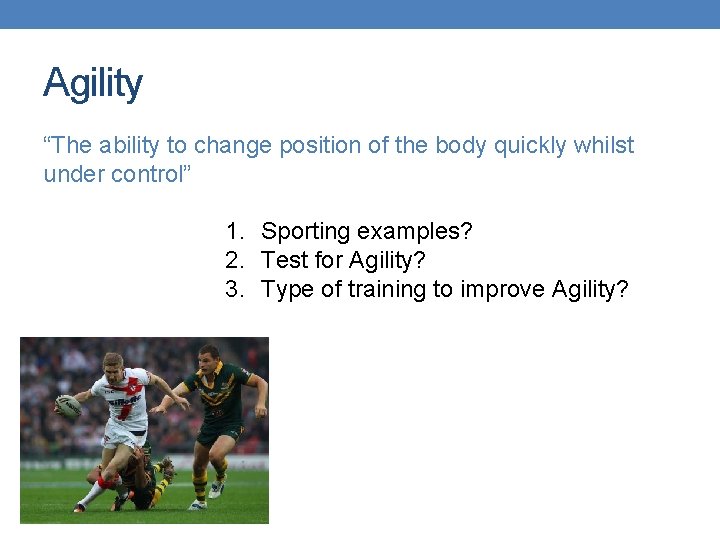 Agility

“The ability to change position of the body quickly whilst under control”

1. Sporting examples?
2. Test for Agility?
3. Type of training to improve Agility?